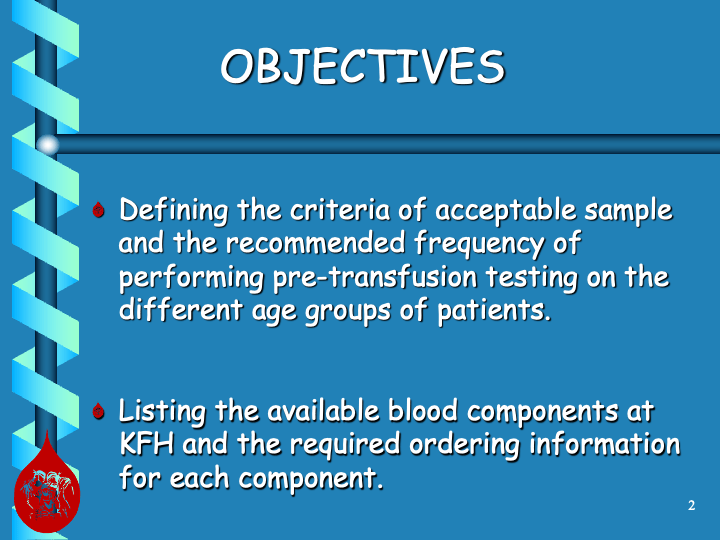 OBJECTIVES

Defining the criteria of acceptable sample and the recommended frequency of performing pre-transfusion testing on the different age groups of patients.

Listing the available blood components at KFH and the required ordering information for each component.

2